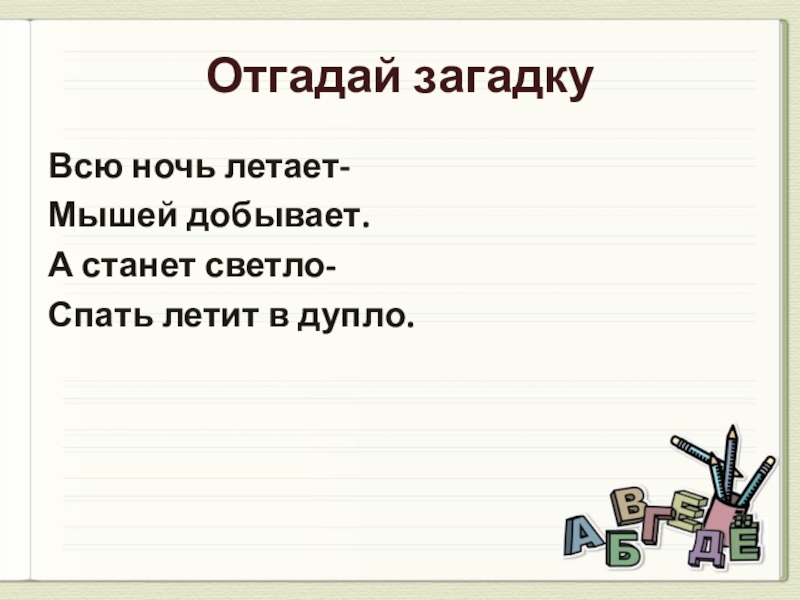 Отгадай загадку

Всю ночь летает-
Мышей добывает.
А станет светло-
Спать летит в дупло.

А Б В Г Д Е Ё